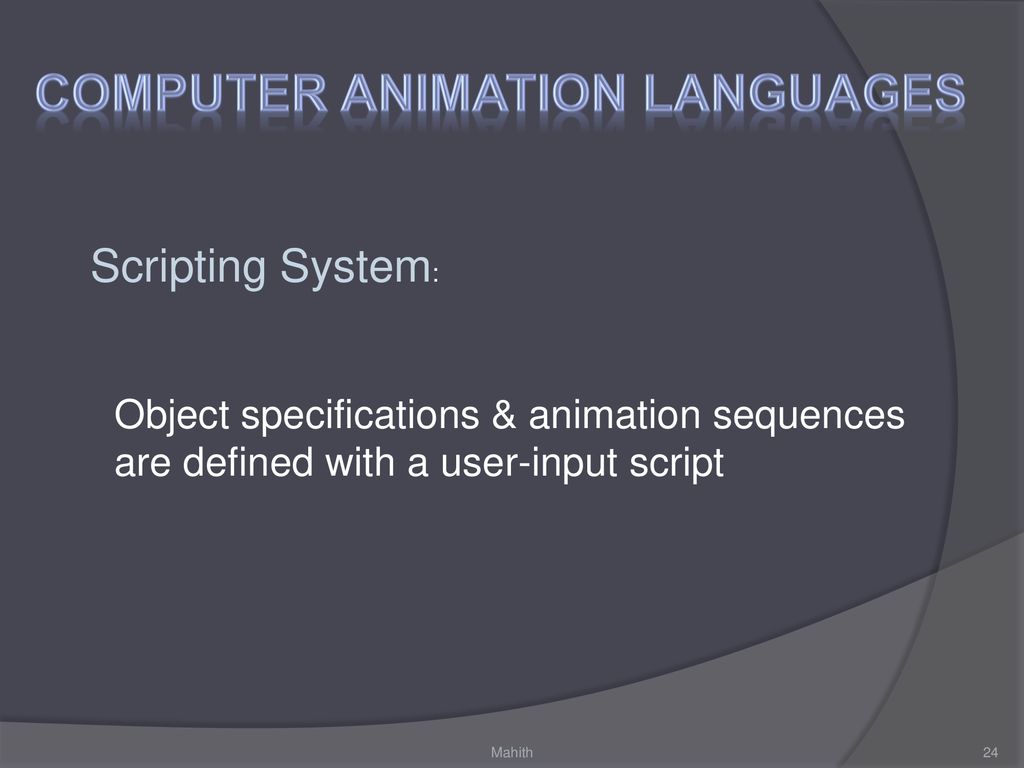 COMPUTER ANIMATION LANGUAGES

Scripting System:

Object specifications & animation sequences are defined with a user-input script

Mahith

24